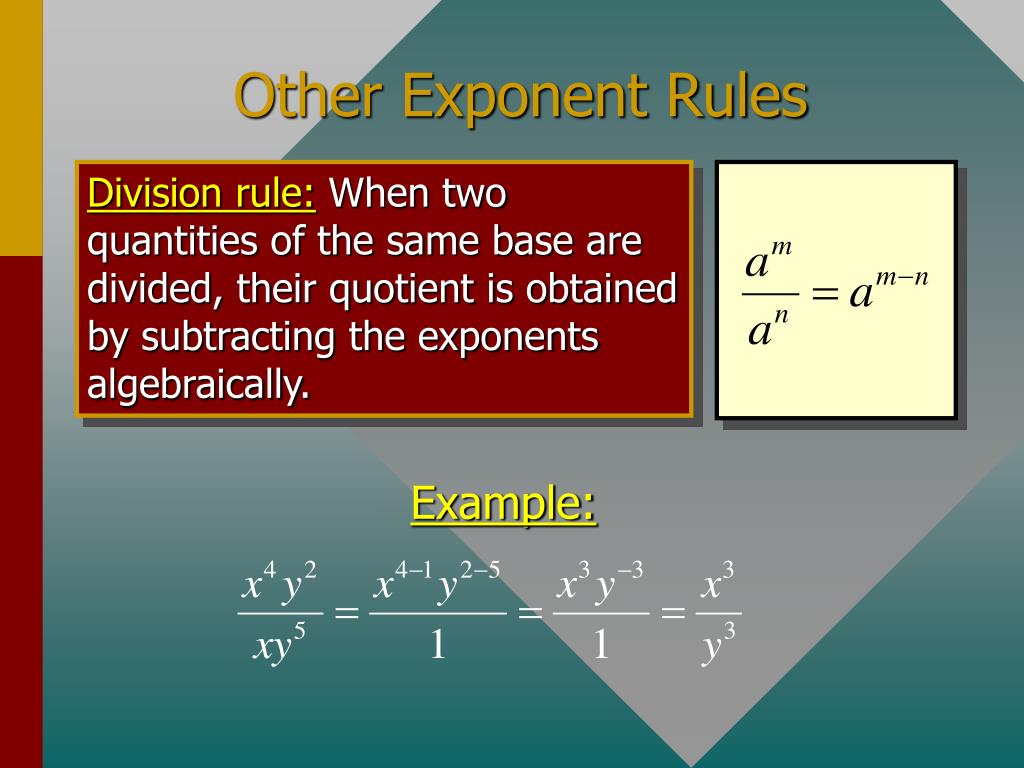 Other Exponent Rules

Division rule: When two quantities of the same base are divided, their quotient is obtained by subtracting the exponents algebraically.

$\frac{a^m}{a^n} = a^{m-n}$

Example:

$\frac{x^4 y^2}{xy^5} = \frac{x^{4-1} y^{2-5}}{1} = \frac{x^3 y^{-3}}{1} = \frac{x^3}{y^3}$